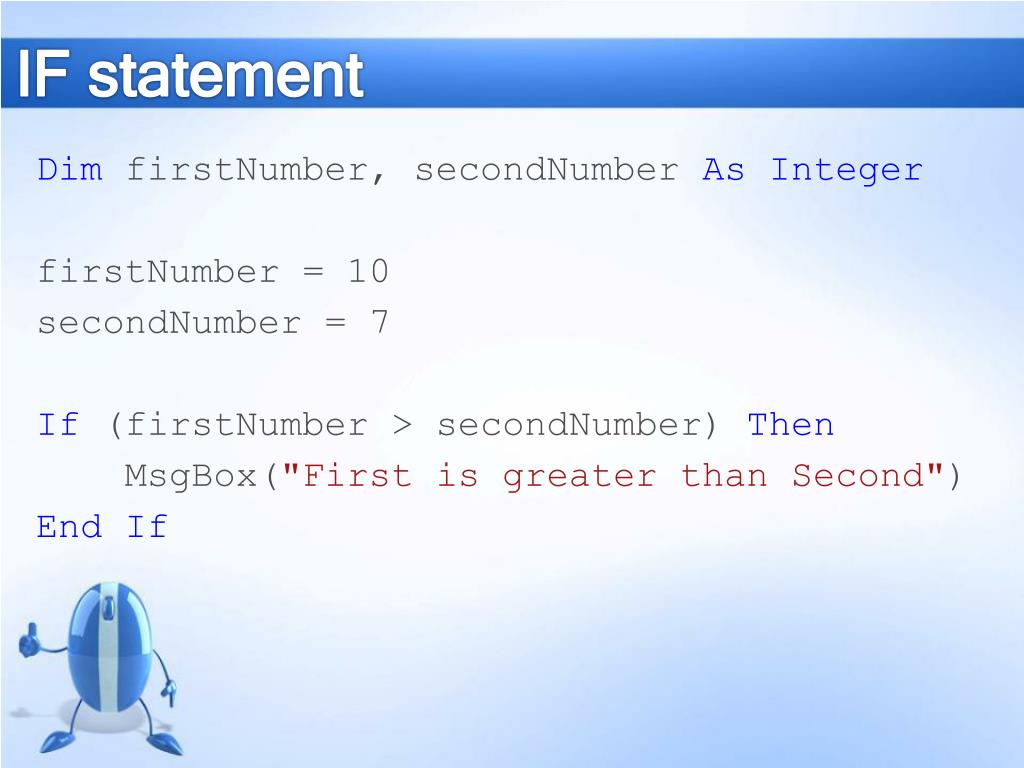 IF statement

Dim firstNumber, secondNumber As Integer

firstNumber = 10
secondNumber = 7

If (firstNumber > secondNumber) Then
    MsgBox("First is greater than Second")
End If